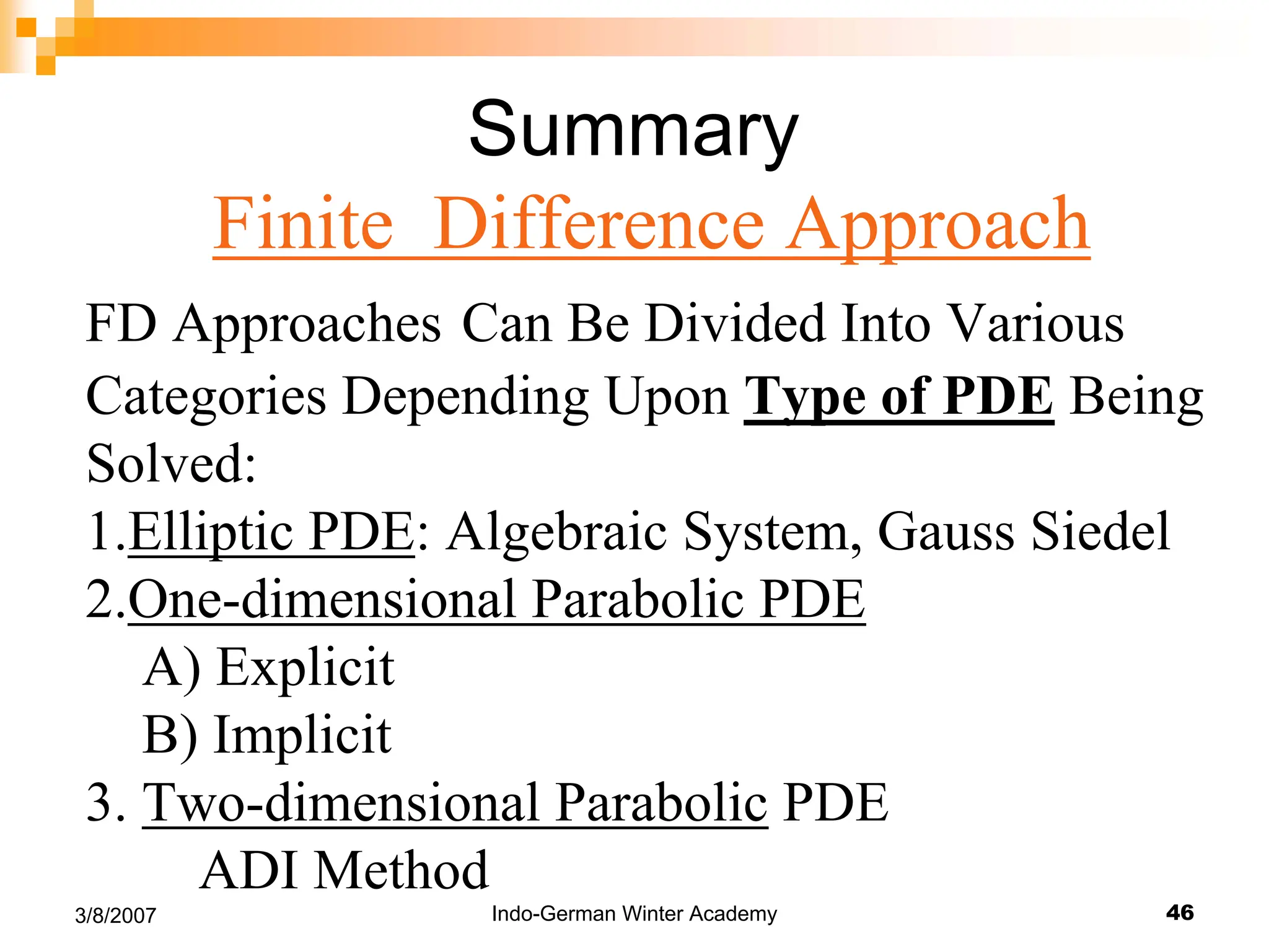 Summary
Finite Difference Approach

FD Approaches Can Be Divided Into Various Categories Depending Upon Type of PDE Being Solved:
1.Elliptic PDE: Algebraic System, Gauss Siedel
2.One-dimensional Parabolic PDE
A) Explicit
B) Implicit
3. Two-dimensional Parabolic PDE
ADI Method

3/8/2007
Indo-German Winter Academy
46